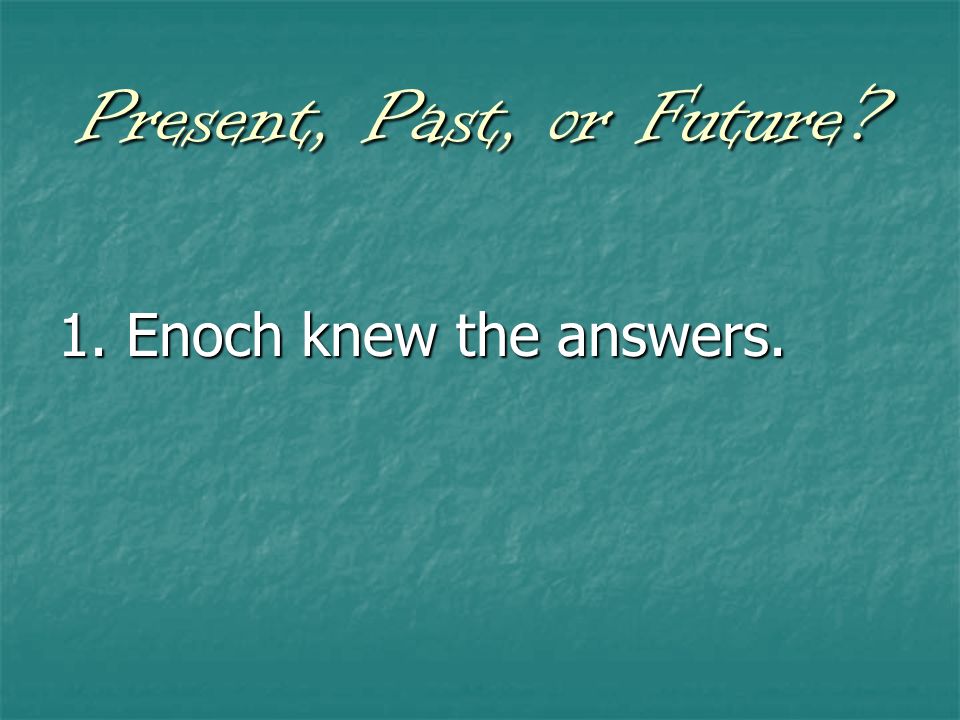 Present, Past, or Future?

1. Enoch knew the answers.